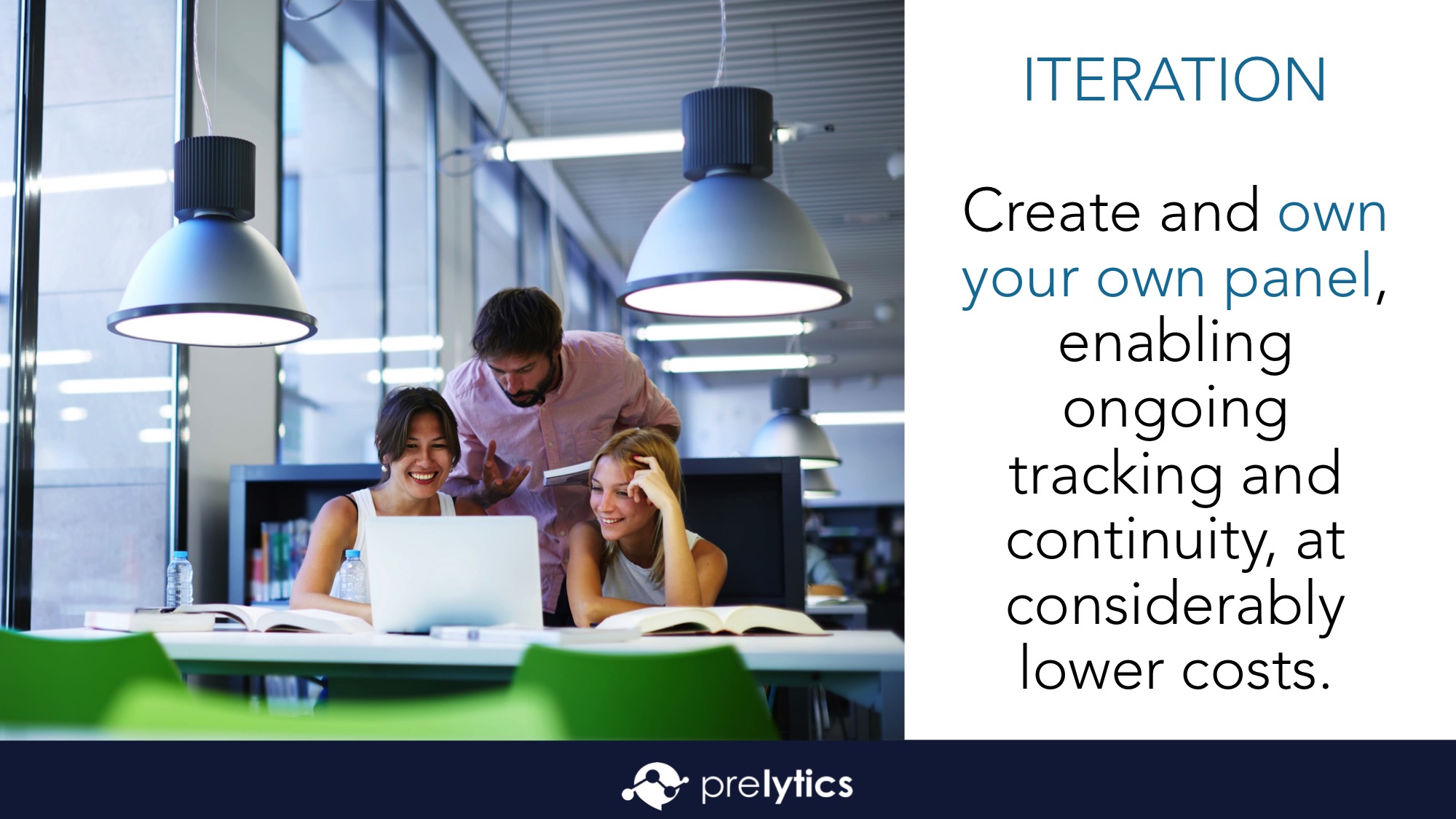 ITERATION

Create and own your own panel, enabling ongoing tracking and continuity, at considerably lower costs.

prelytics